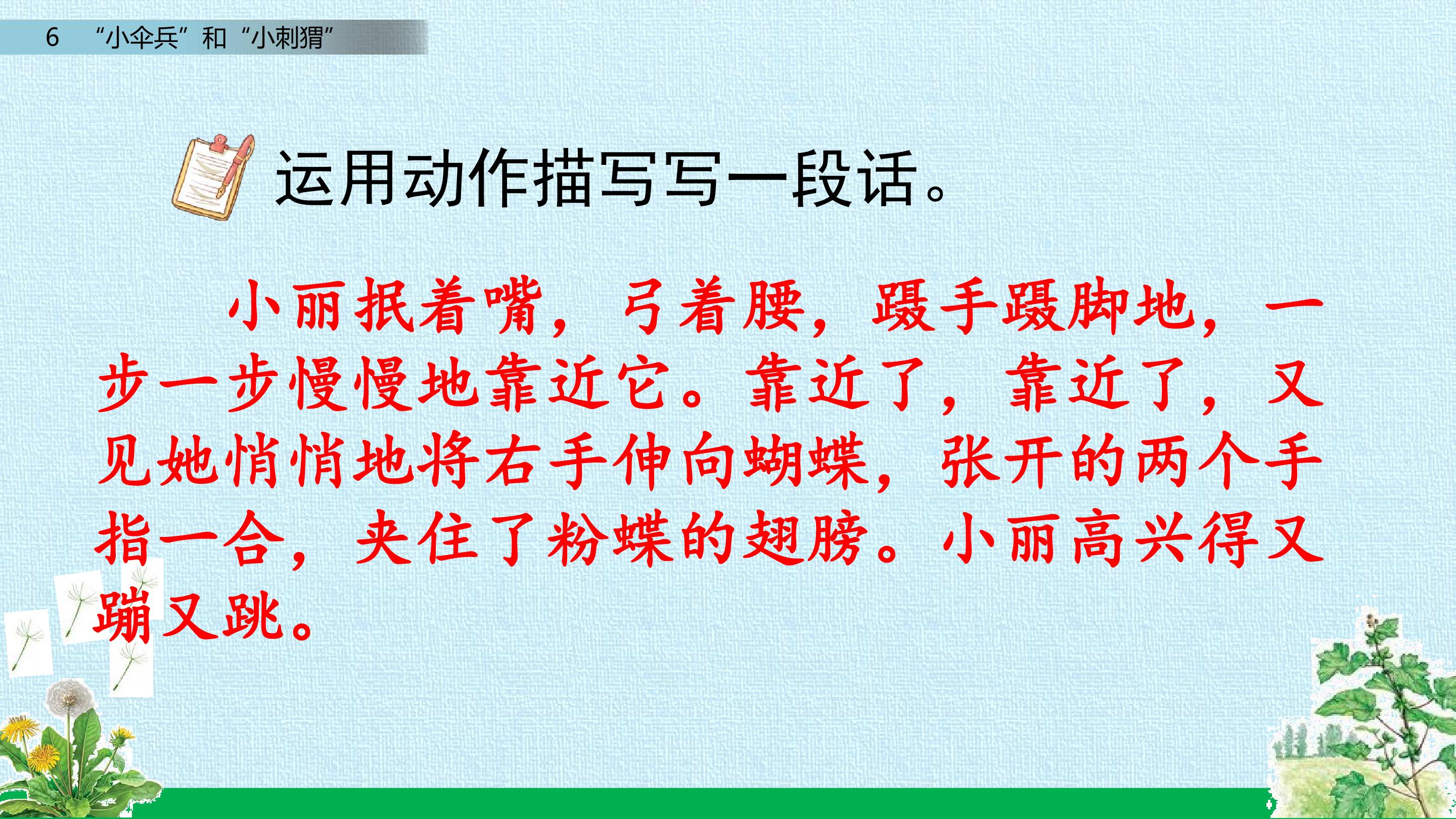 6 “小伞兵”和“小刺猬”

运用动作描写写一段话。

小丽抿着嘴，弓着腰，蹑手蹑脚地，一步一步慢慢地靠近它。靠近了，靠近了，又见她悄悄地将右手伸向蝴蝶，张开的两个手指一合，夹住了粉蝶的翅膀。小丽高兴得又蹦又跳。